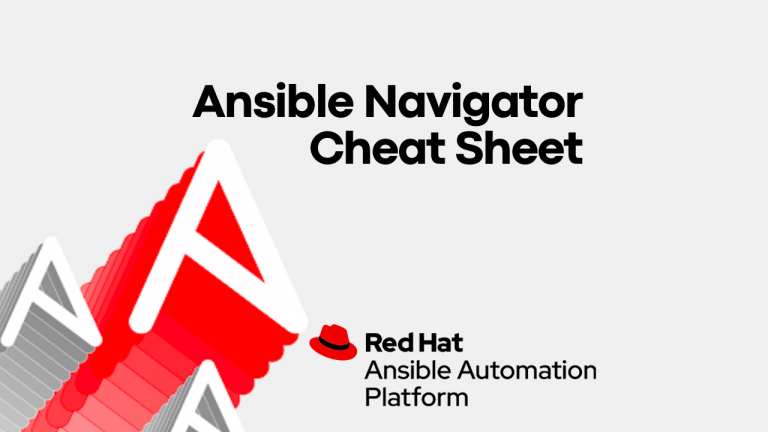 Ansible Navigator Cheat Sheet

Red Hat
Ansible Automation Platform